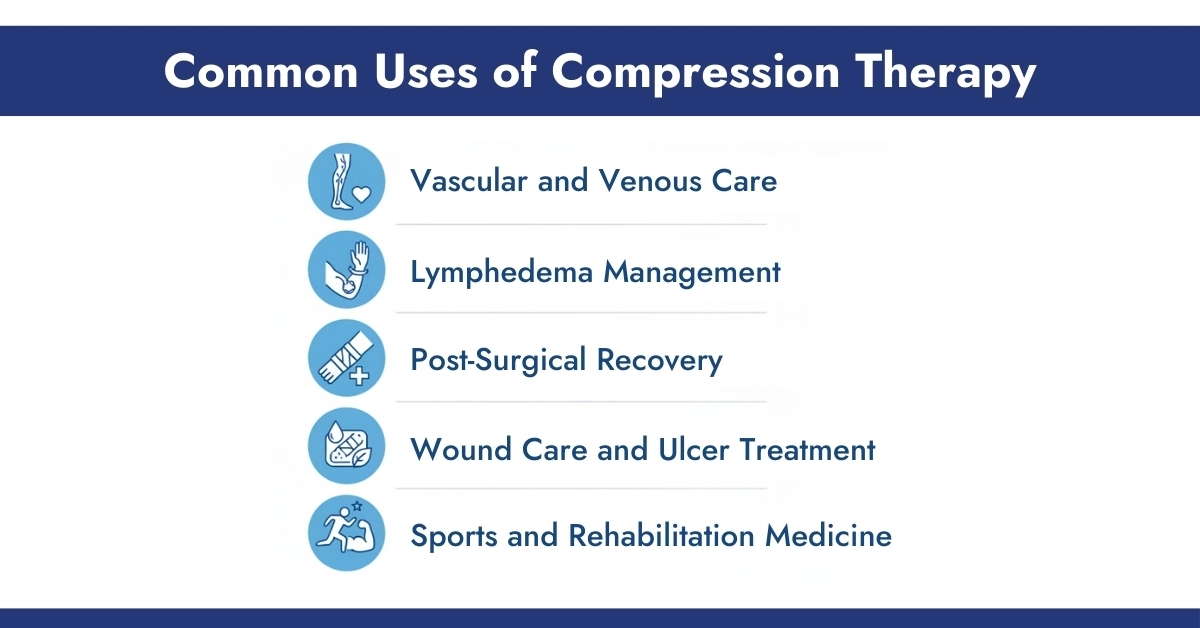 Common Uses of Compression Therapy

Vascular and Venous Care

Lymphedema Management

Post-Surgical Recovery

Wound Care and Ulcer Treatment

Sports and Rehabilitation Medicine